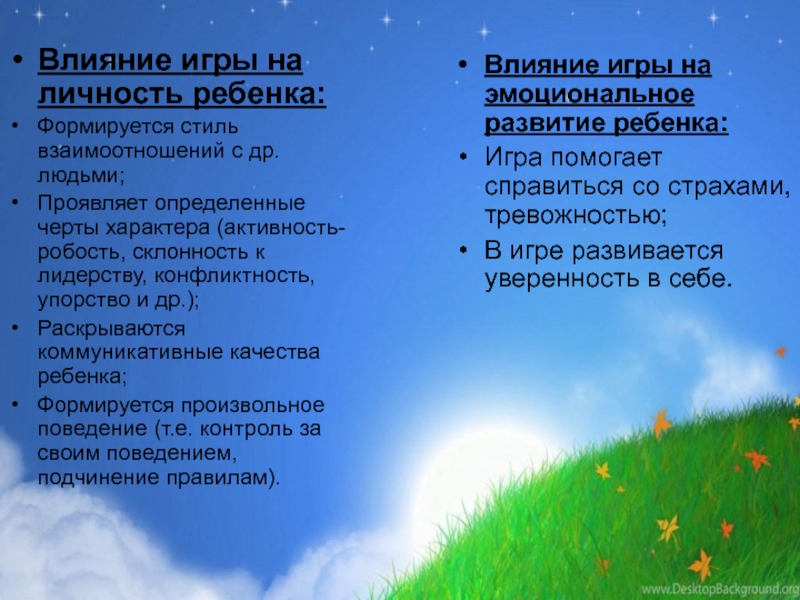 • Влияние игры на личность ребенка:
• Формируется стиль взаимоотношений с др. людьми;
• Проявляет определенные черты характера (активность-робость, склонность к лидерству, конфликтность, упорство и др.);
• Раскрываются коммуникативные качества ребенка;
• Формируется произвольное поведение (т.е. контроль за своим поведением, подчинение правилам).

• Влияние игры на эмоциональное развитие ребенка:
• Игра помогает справиться со страхами, тревожностью;
• В игре развивается уверенность в себе.

www.DesktopBackground.org